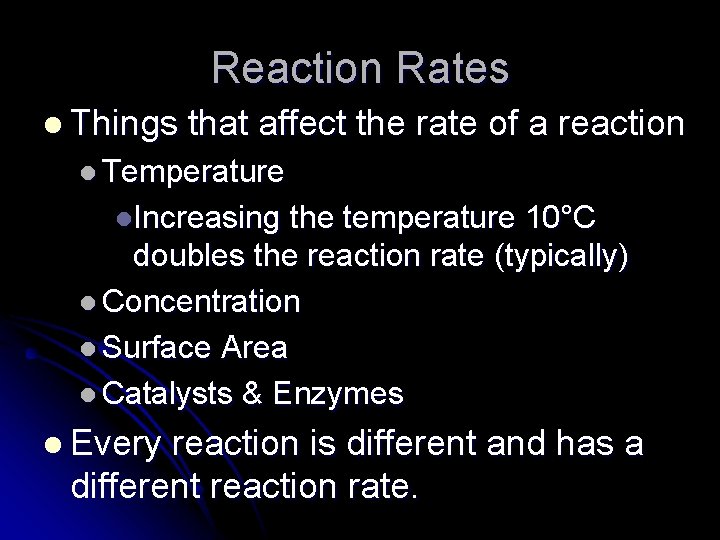 Reaction Rates

- Things that affect the rate of a reaction
  - Temperature
    - Increasing the temperature 10°C doubles the reaction rate (typically)
  - Concentration
  - Surface Area
  - Catalysts & Enzymes
- Every reaction is different and has a different reaction rate.